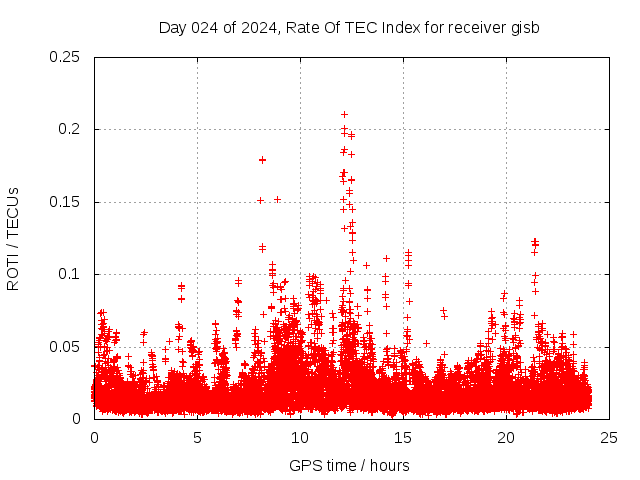 Day 024 of 2024, Rate Of TEC Index for receiver gisb

ROTI / TECUs

0.25
0.2
0.15
0.1
0.05
0

0
5
10
15
20
25

GPS time / hours